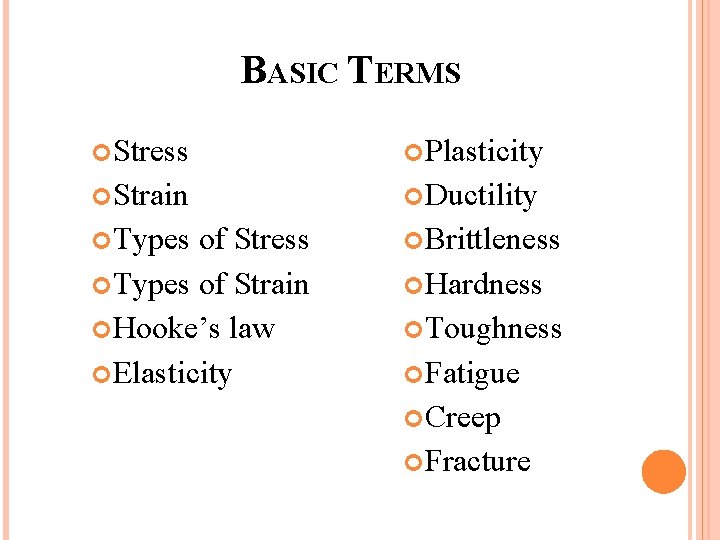 BASIC TERMS

Stress
Strain
Types of Stress
Types of Strain
Hooke's law
Elasticity

Plasticity
Ductility
Brittleness
Hardness
Toughness
Fatigue
Creep
Fracture